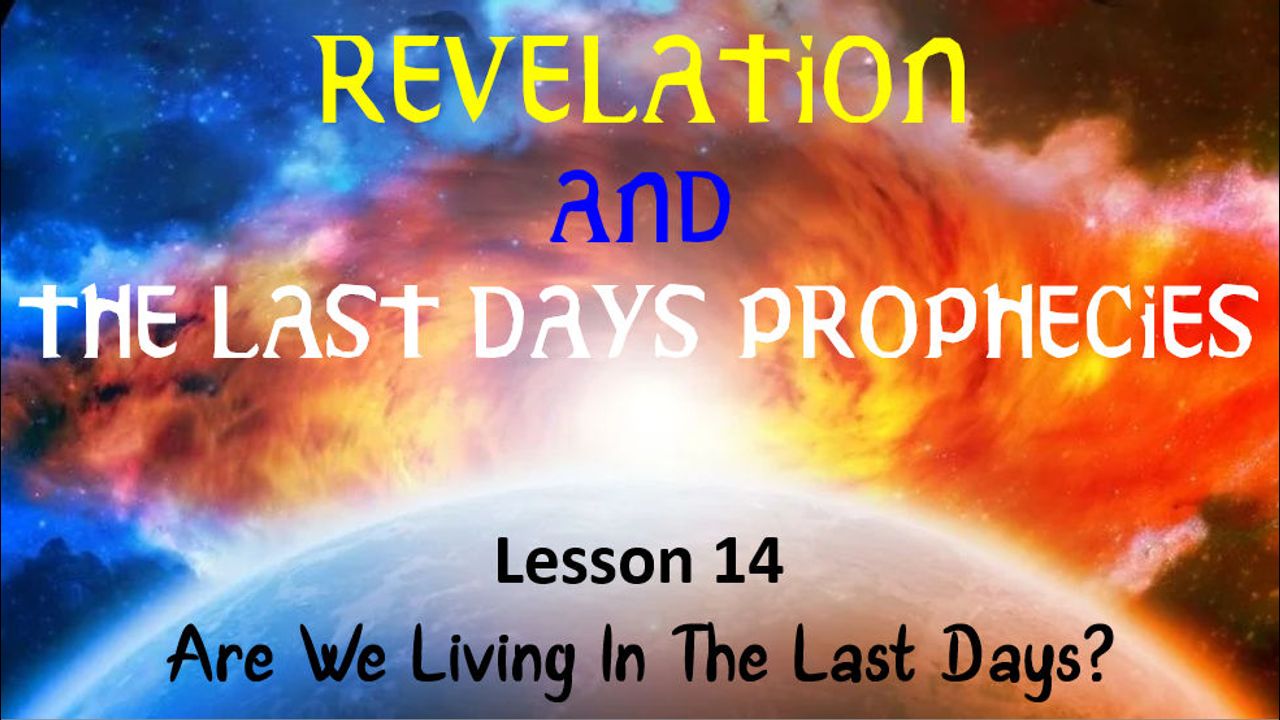 REVELATION
AND
THE LAST DAYS PROPHECIES

Lesson 14
Are We Living In The Last Days?